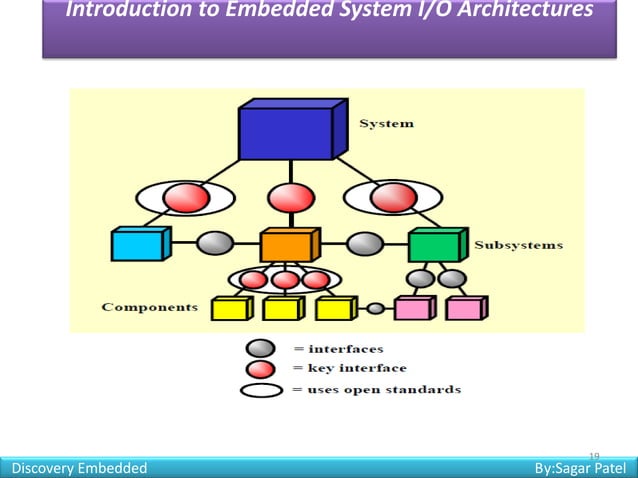 Introduction to Embedded System I/O Architectures

System

Subsystems

Components

= interfaces

= key interface

= uses open standards

19

Discovery Embedded

By:Sagar Patel